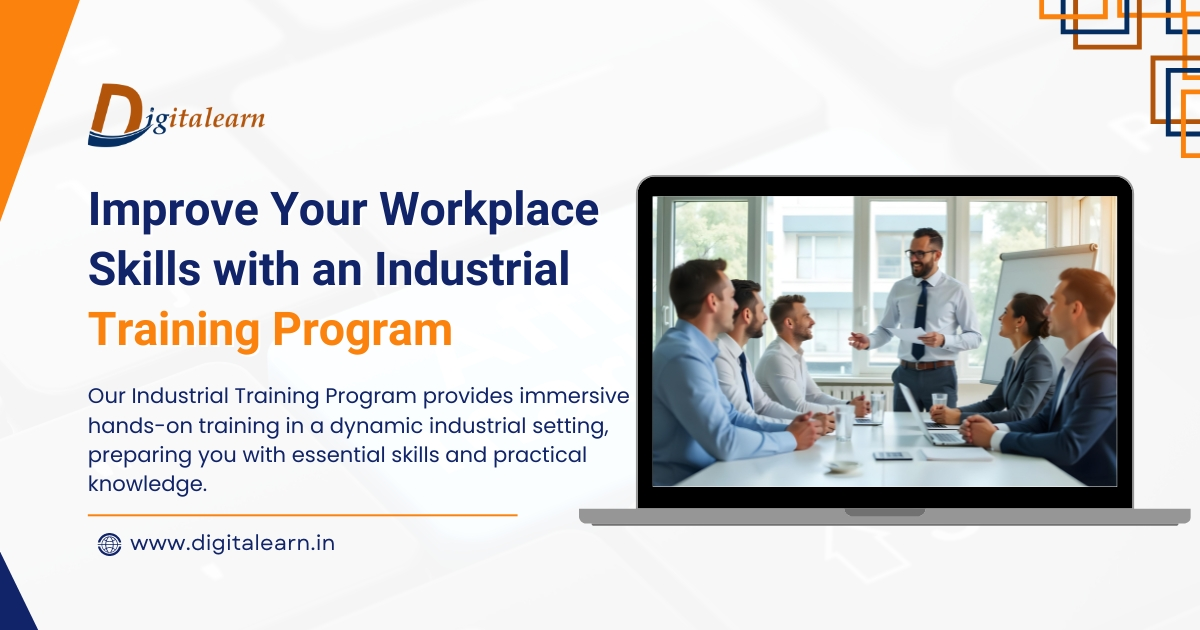 Digitalearn

Improve Your Workplace Skills with an Industrial Training Program

Our Industrial Training Program provides immersive hands-on training in a dynamic industrial setting, preparing you with essential skills and practical knowledge.

www.digitalearn.in